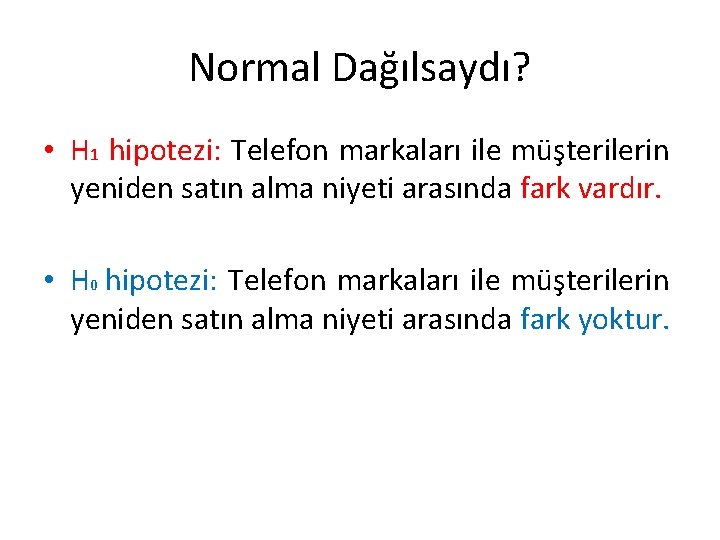 Normal Dağılsaydı?

• $H_1$ hipotezi: Telefon markaları ile müşterilerin yeniden satın alma niyeti arasında fark vardır.

• $H_0$ hipotezi: Telefon markaları ile müşterilerin yeniden satın alma niyeti arasında fark yoktur.